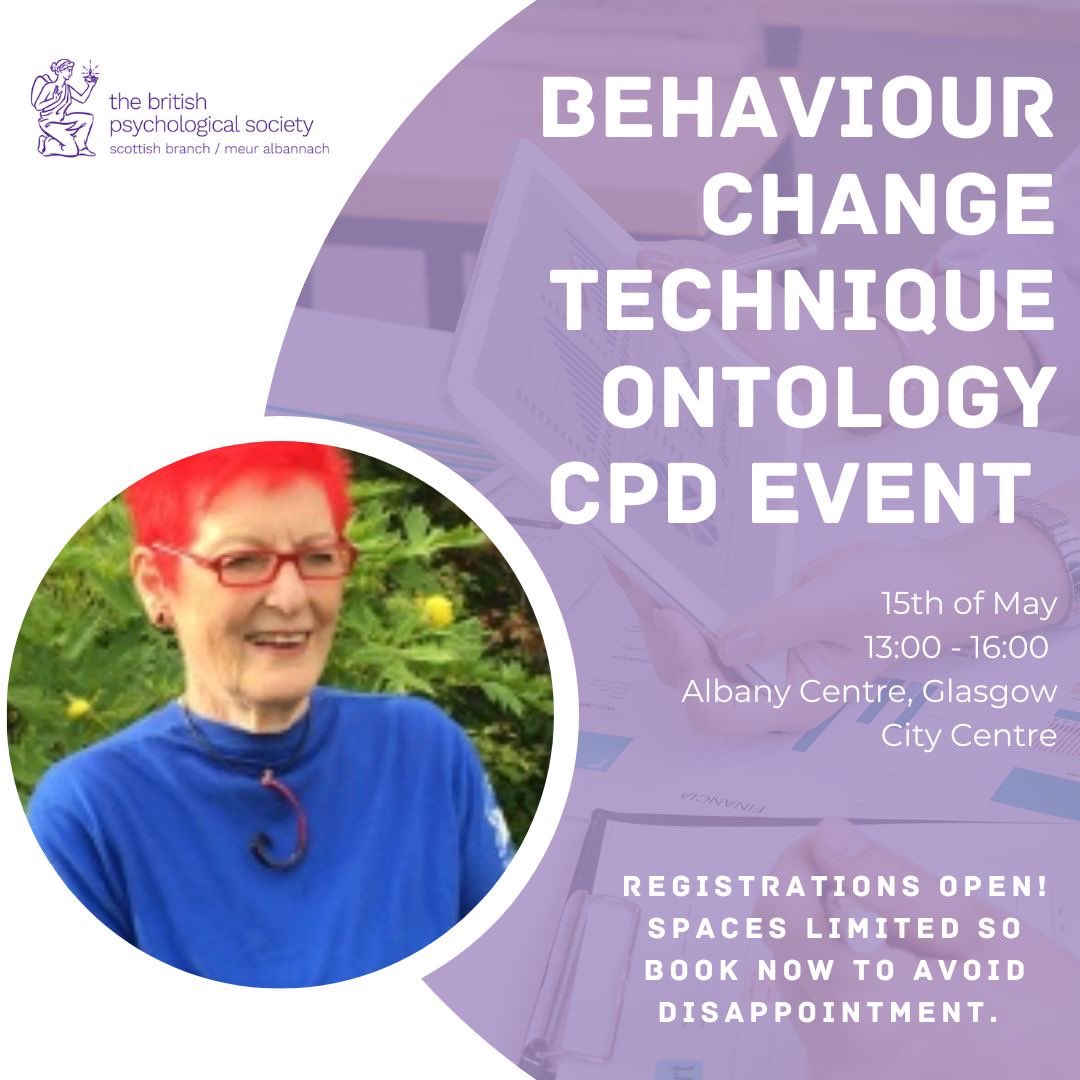 the british psychological society
scottish branch / meur albannach

BEHAVIOUR CHANGE TECHNIQUE ONTOLOGY CPD EVENT

15th of May
13:00 - 16:00
Albany Centre, Glasgow City Centre

REGISTRATIONS OPEN! SPACES LIMITED SO BOOK NOW TO AVOID DISAPPOINTMENT.